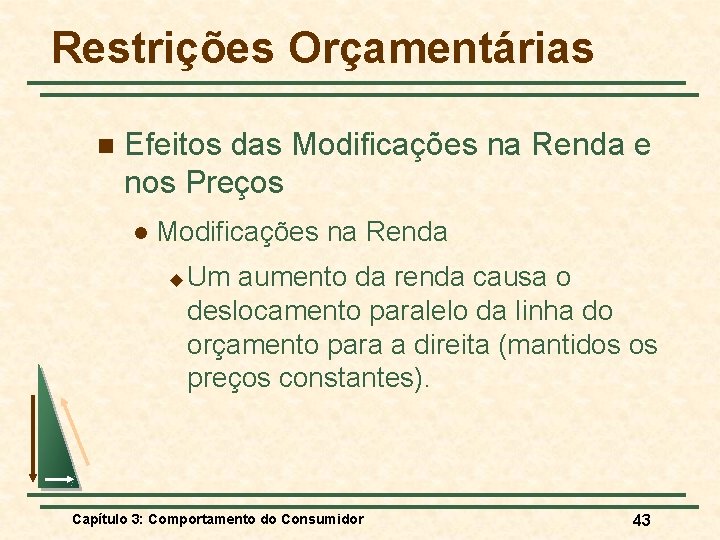 Restrições Orçamentárias

Efeitos das Modificações na Renda e nos Preços

Modificações na Renda

Um aumento da renda causa o deslocamento paralelo da linha do orçamento para a direita (mantidos os preços constantes).

Capítulo 3: Comportamento do Consumidor

43